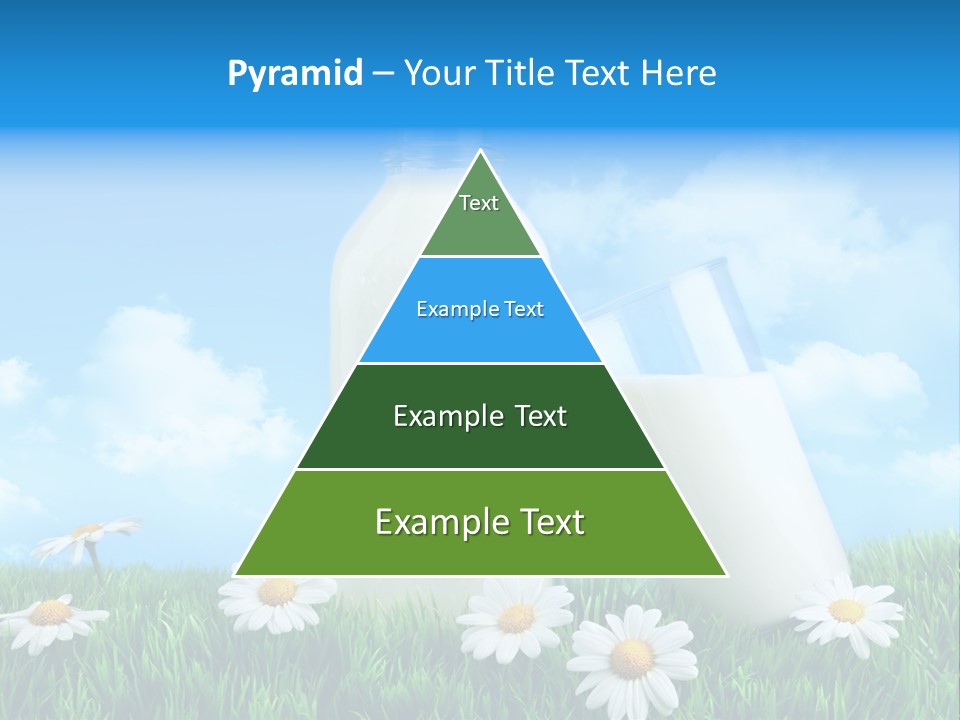 Pyramid – Your Title Text Here

Text

Example Text

Example Text

Example Text